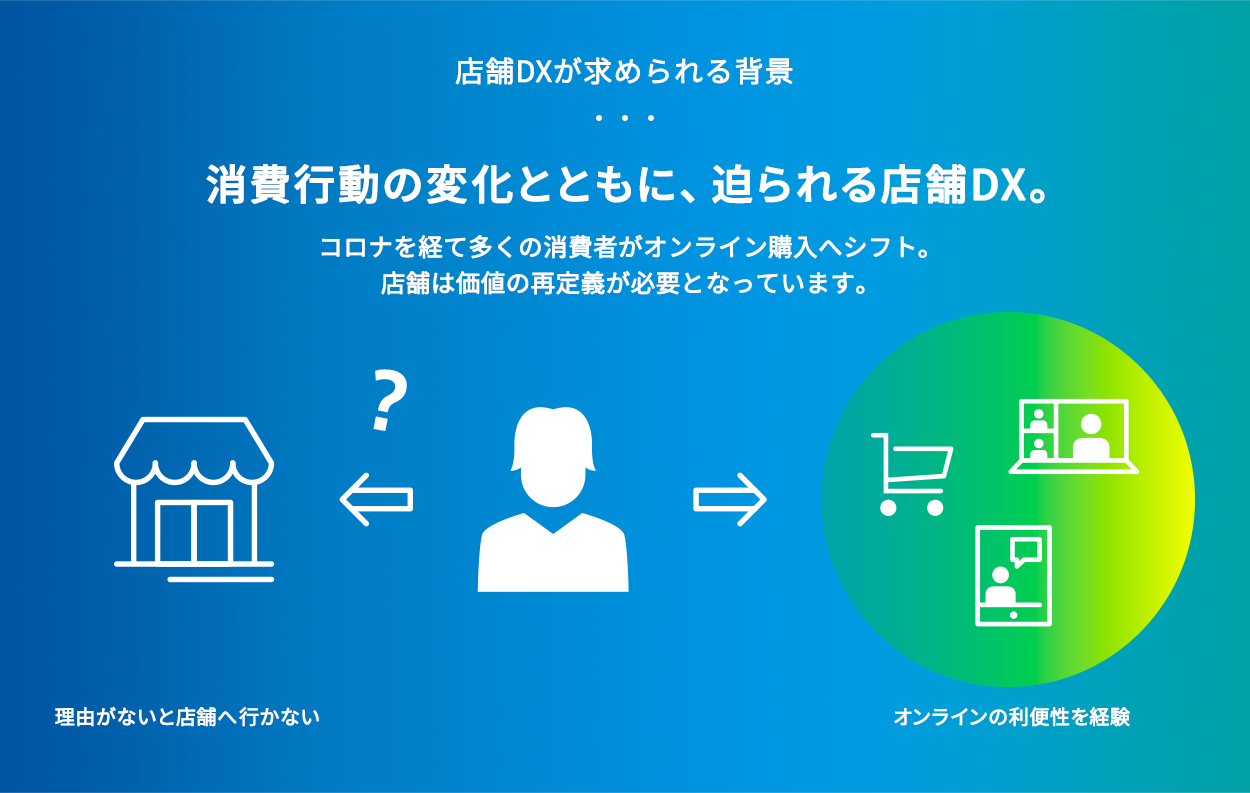 店舗DXが求められる背景

・・・

消費行動の変化とともに、迫られる店舗DX。

コロナを経て多くの消費者がオンライン購入へシフト。
店舗は価値の再定義が必要となっています。

?

理由がないと店舗へ行かない

オンラインの利便性を経験